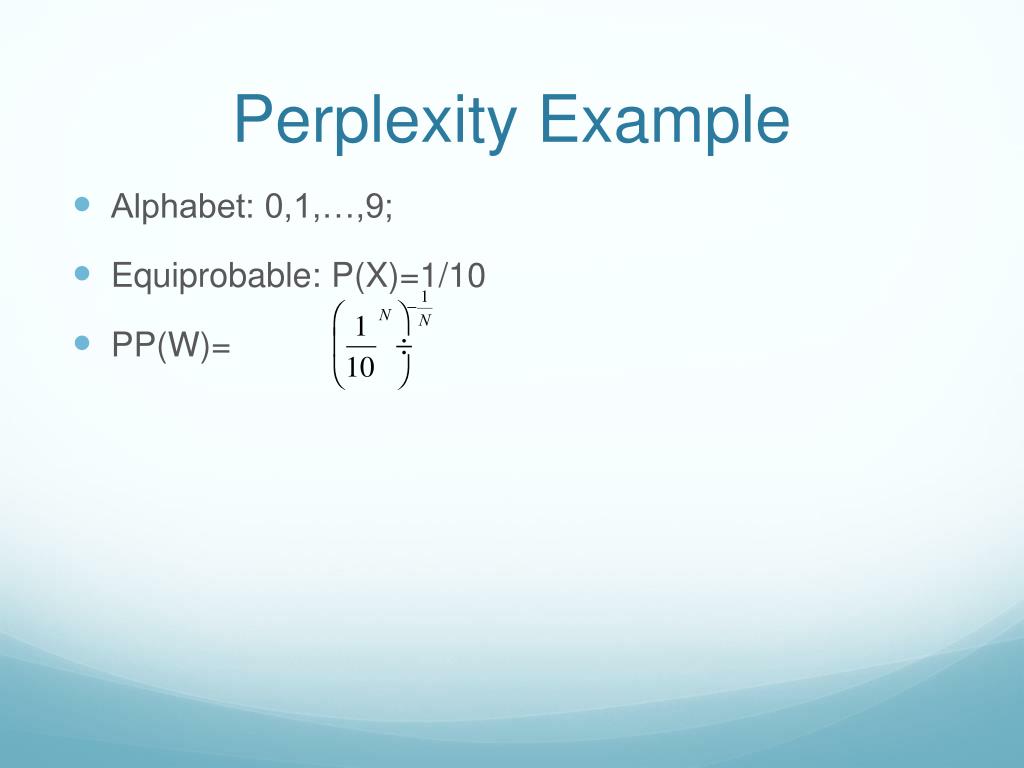 Perplexity Example

Alphabet: 0,1,…,9;

Equiprobable: P(X)=1/10

PP(W)= $\left(\frac{1}{10}^{N}\div\right)^{-\frac{1}{N}}$